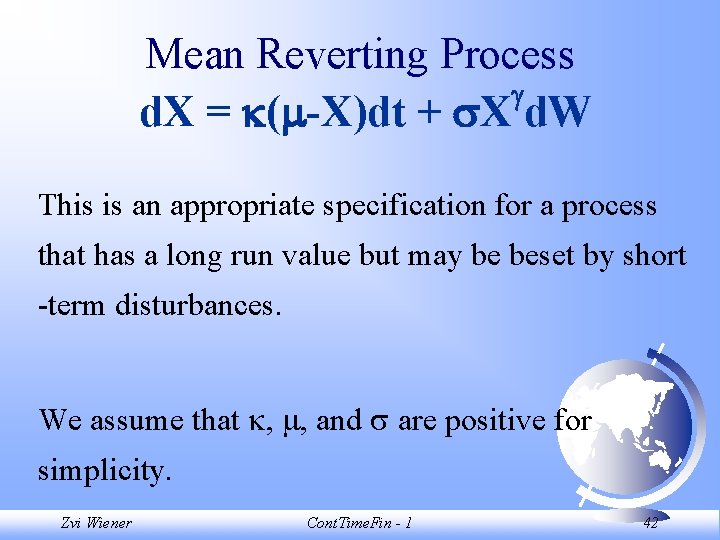 Mean Reverting Process
$dX = \kappa(\mu-X)dt + \sigma X^{\gamma}dW$

This is an appropriate specification for a process that has a long run value but may be beset by short -term disturbances.

We assume that $\kappa$, $\mu$, and $\sigma$ are positive for simplicity.

Zvi Wiener ContTimeFin - 1 42